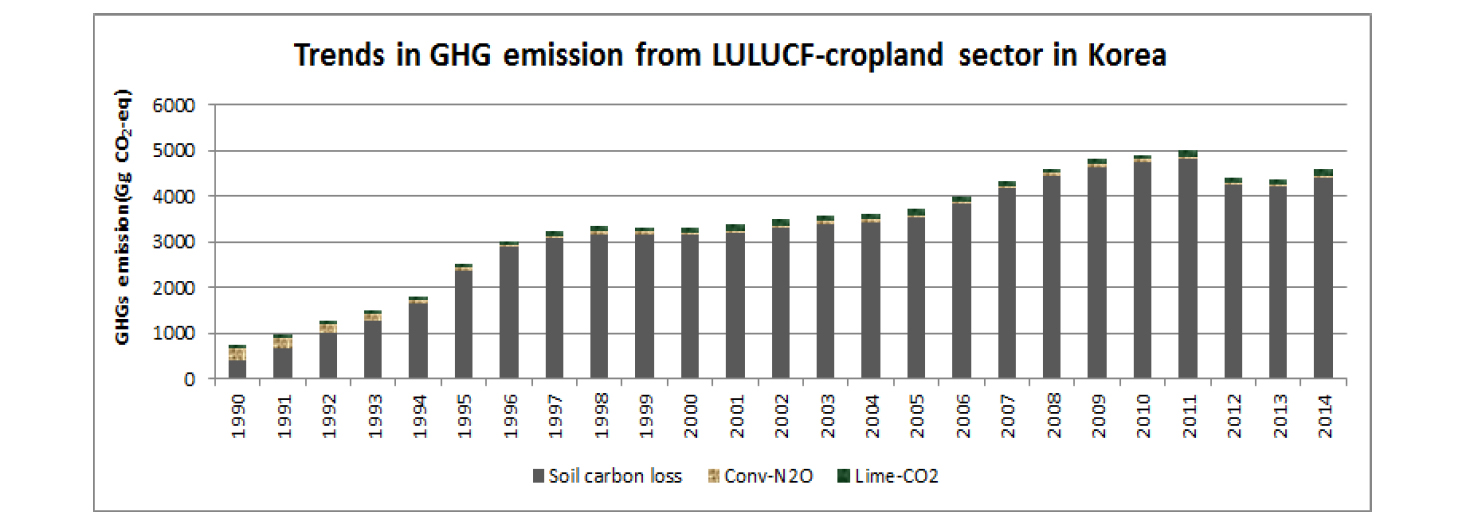 Trends in GHG emission from LULUCF-cropland sector in Korea

GHGs emission(Gg $CO_2$-eq)

6000
5000
4000
3000
2000
1000
0

1990
1991
1992
1993
1994
1995
1996
1997
1998
1999
2000
2001
2002
2003
2004
2005
2006
2007
2008
2009
2010
2011
2012
2013
2014

Soil carbon loss
Conv-N2O
Lime-CO2